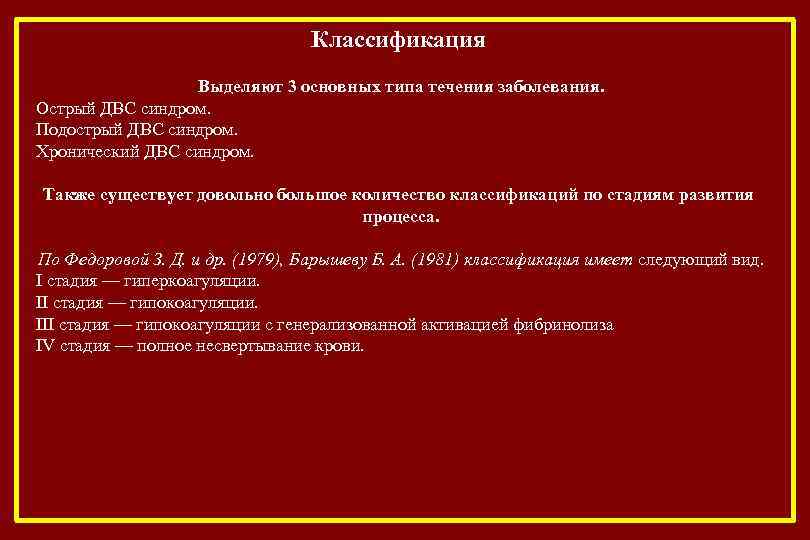 Классификация

Выделяют 3 основных типа течения заболевания.
Острый ДВС синдром.
Подострый ДВС синдром.
Хронический ДВС синдром.

Также существует довольно большое количество классификаций по стадиям развития процесса.

По Федоровой З. Д. и др. (1979), Барышеву Б. А. (1981) классификация имеет следующий вид.
I стадия — гиперкоагуляции.
II стадия — гипокоагуляции.
III стадия — гипокоагуляции с генерализованной активацией фибринолиза
IV стадия — полное несвертывание крови.